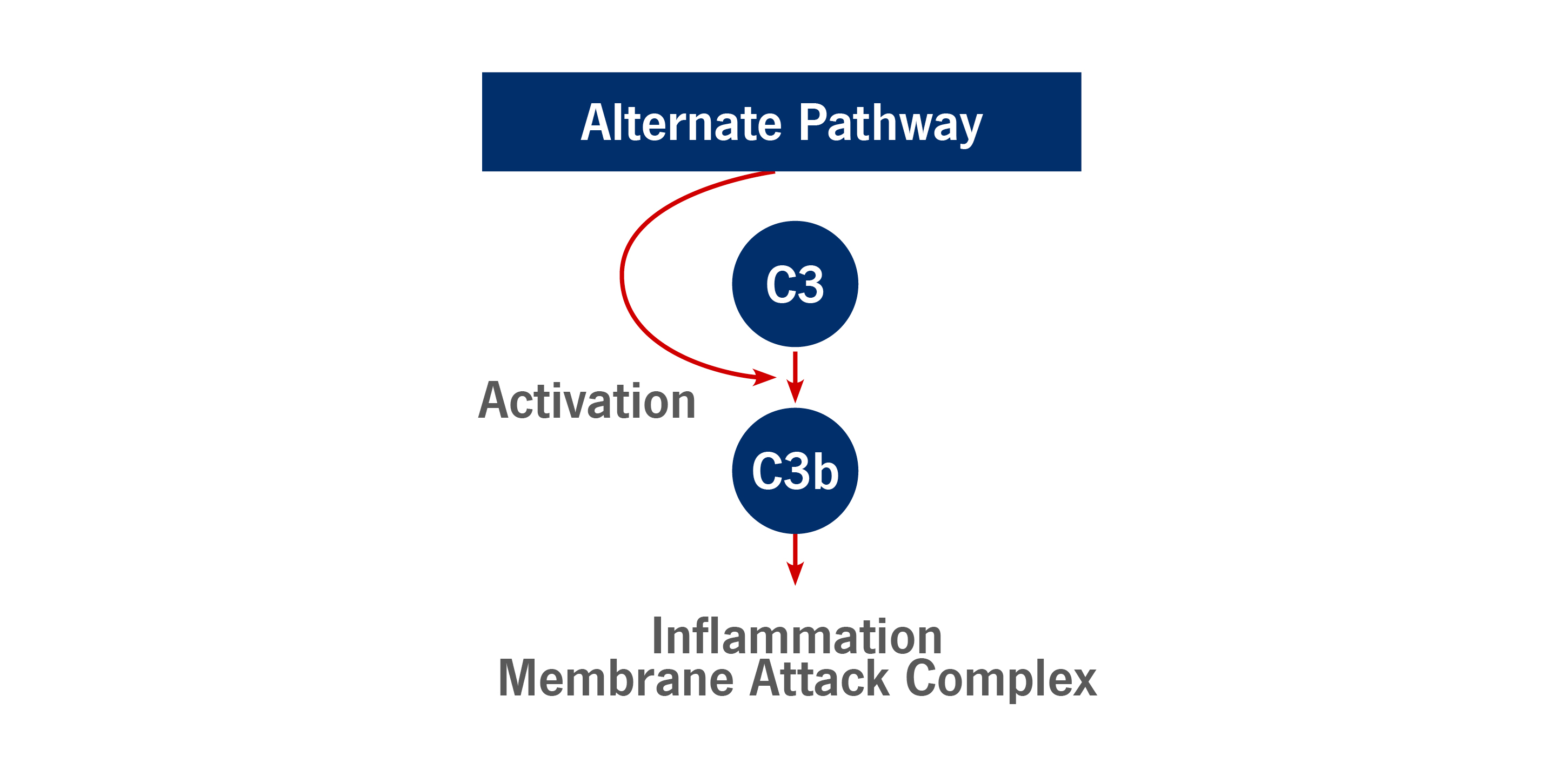 Alternate Pathway

C3

Activation

C3b

Inflammation
Membrane Attack Complex